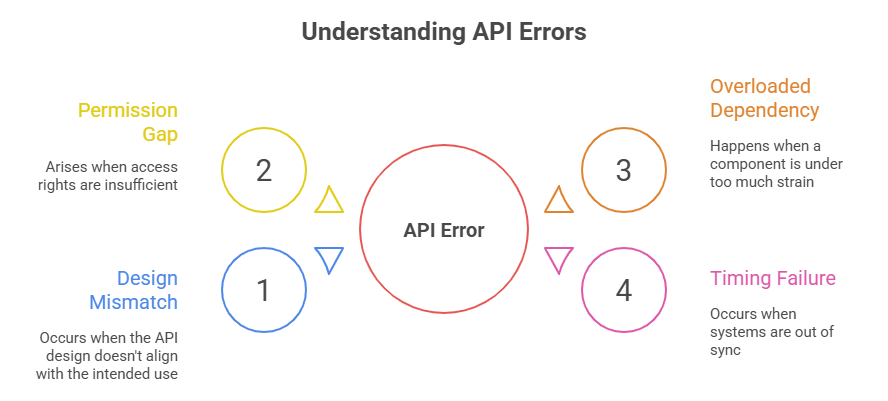 Understanding API Errors

Permission Gap

Arises when access rights are insufficient

2

Design Mismatch

Occurs when the API design doesn't align with the intended use

1

API Error

Overloaded Dependency

Happens when a component is under too much strain

3

Timing Failure

Occurs when systems are out of sync

4